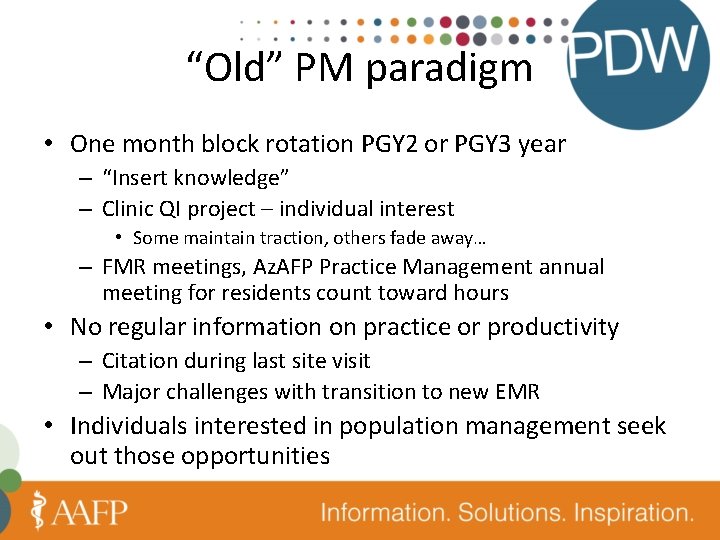 PDW

“Old” PM paradigm

• One month block rotation PGY2 or PGY3 year
– “Insert knowledge”
– Clinic QI project – individual interest
• Some maintain traction, others fade away…
– FMR meetings, AzAFP Practice Management annual meeting for residents count toward hours
• No regular information on practice or productivity
– Citation during last site visit
– Major challenges with transition to new EMR
• Individuals interested in population management seek out those opportunities

AAFP

Information. Solutions. Inspiration.